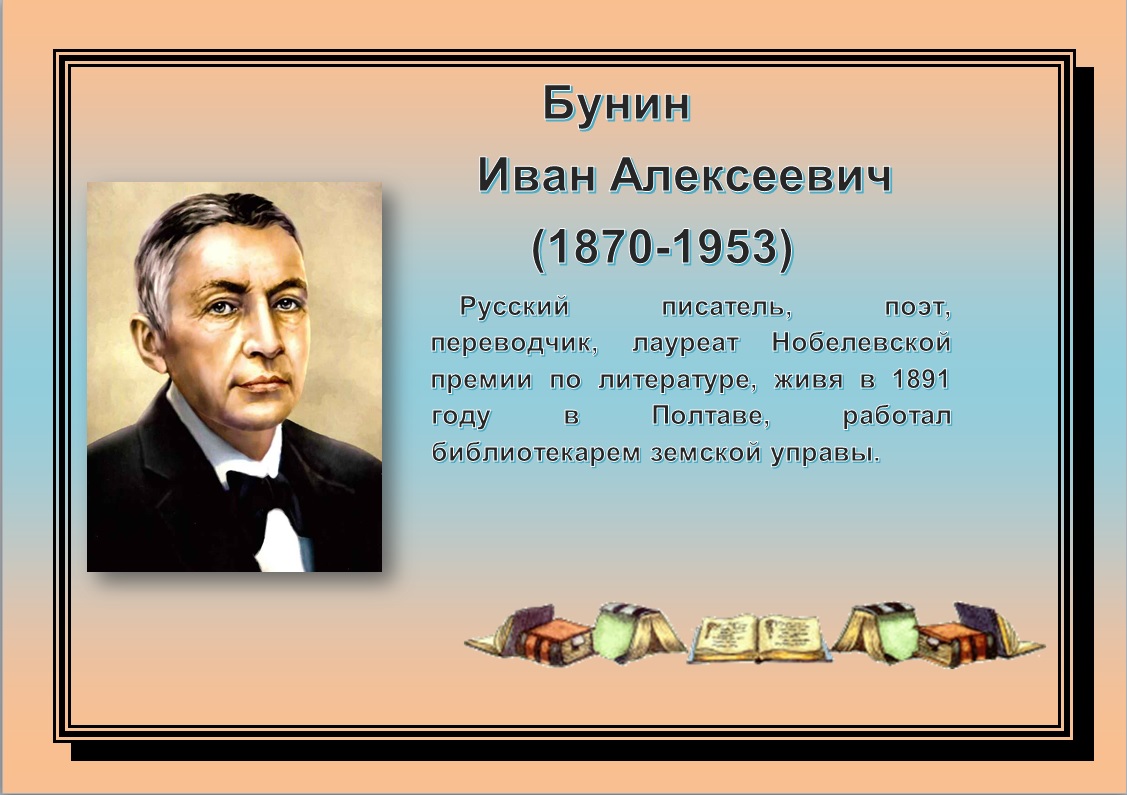 Бунин
Иван Алексеевич
(1870-1953)

Русский писатель, поэт, переводчик, лауреат Нобелевской премии по литературе, живя в 1891 году в Полтаве, работал библиотекарем земской управы.